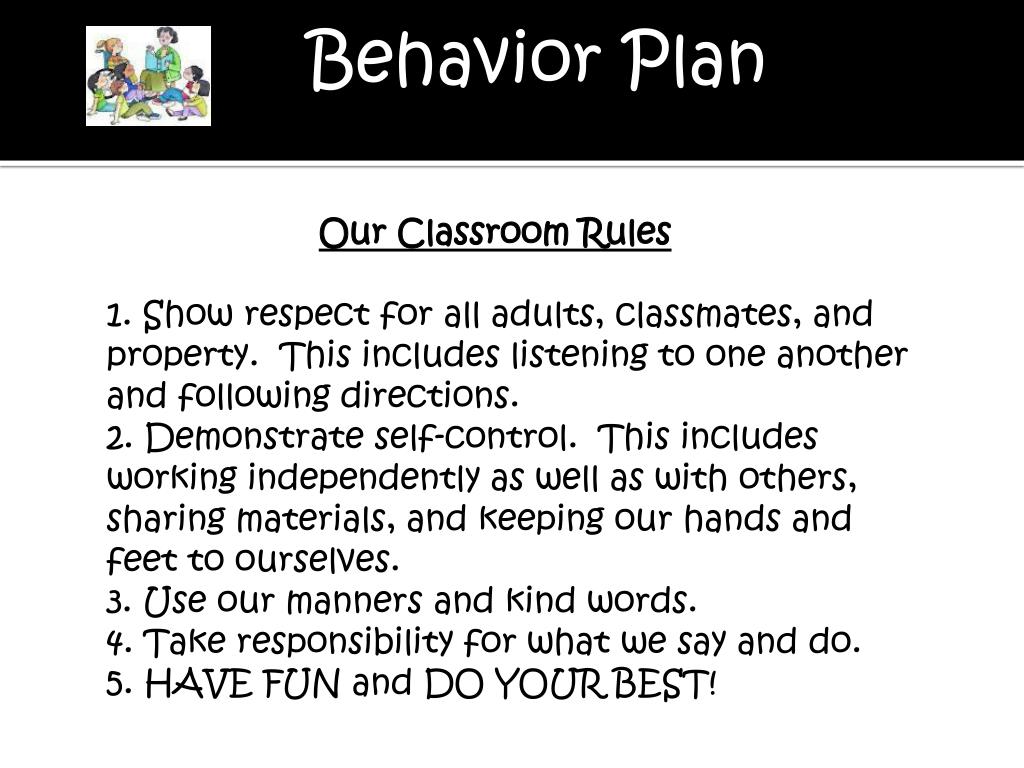 Behavior Plan

Our Classroom Rules

1. Show respect for all adults, classmates, and property. This includes listening to one another and following directions.
2. Demonstrate self-control. This includes working independently as well as with others, sharing materials, and keeping our hands and feet to ourselves.
3. Use our manners and kind words.
4. Take responsibility for what we say and do.
5. HAVE FUN and DO YOUR BEST!